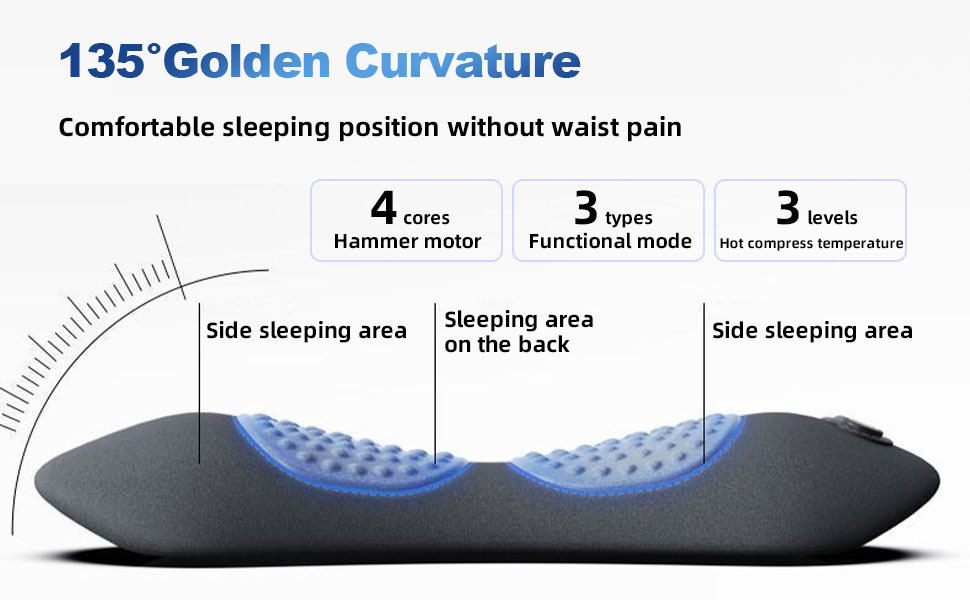 135°Golden Curvature

Comfortable sleeping position without waist pain

4 cores
Hammer motor

3 types
Functional mode

3 levels
Hot compress temperature

Side sleeping area

Sleeping area on the back

Side sleeping area